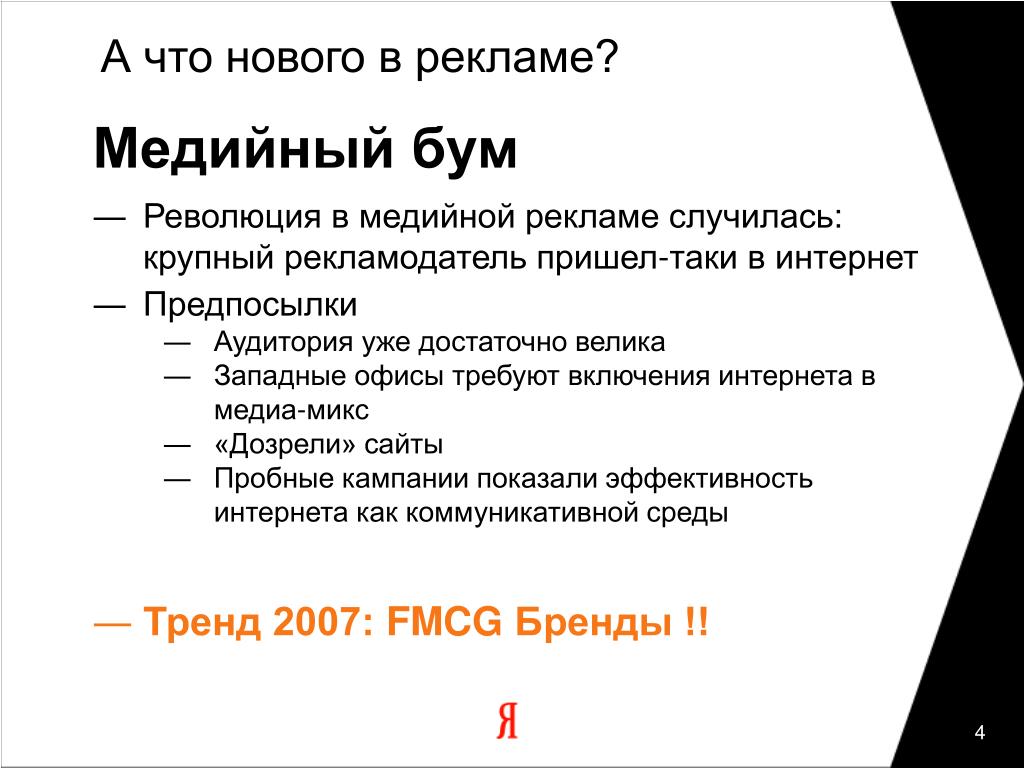 А что нового в рекламе?

Медийный бум

— Революция в медийной рекламе случилась: крупный рекламодатель пришел-таки в интернет

— Предпосылки

— Аудитория уже достаточно велика

— Западные офисы требуют включения интернета в медиа-микс

— «Дозрели» сайты

— Пробные кампании показали эффективность интернета как коммуникативной среды

— Тренд 2007: FMCG Бренды !!

Я

4